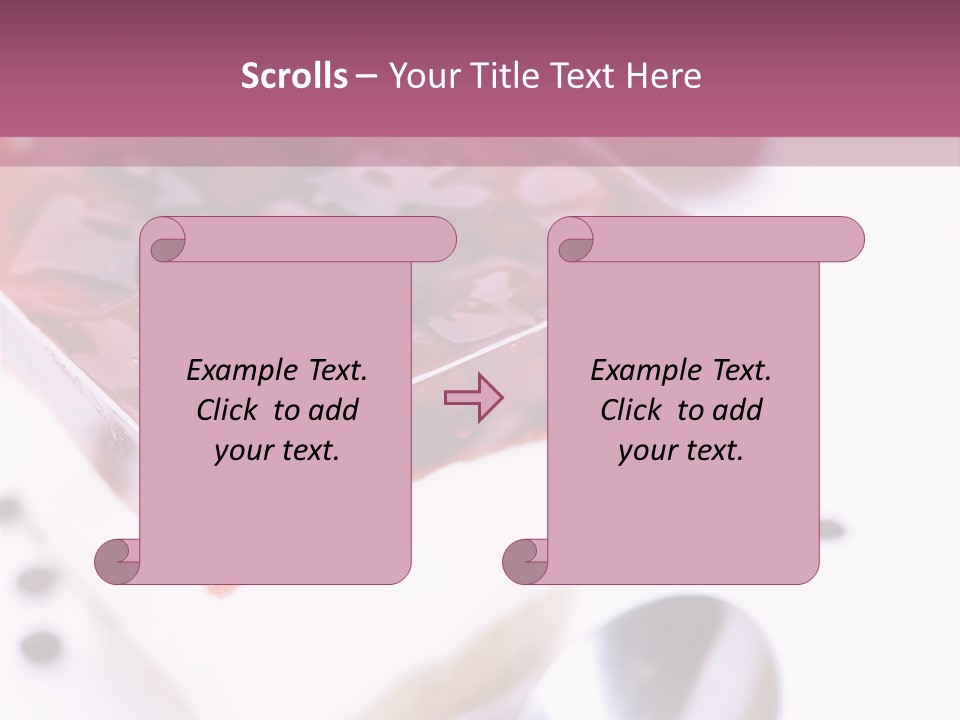 Scrolls – Your Title Text Here

Example Text. Click to add your text.

Example Text. Click to add your text.